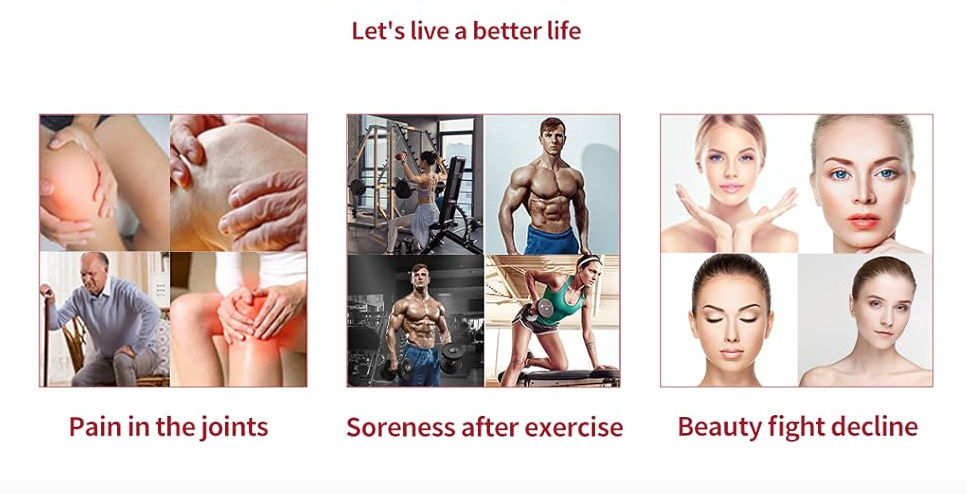 Let's live a better life

Pain in the joints

Soreness after exercise

Beauty fight decline